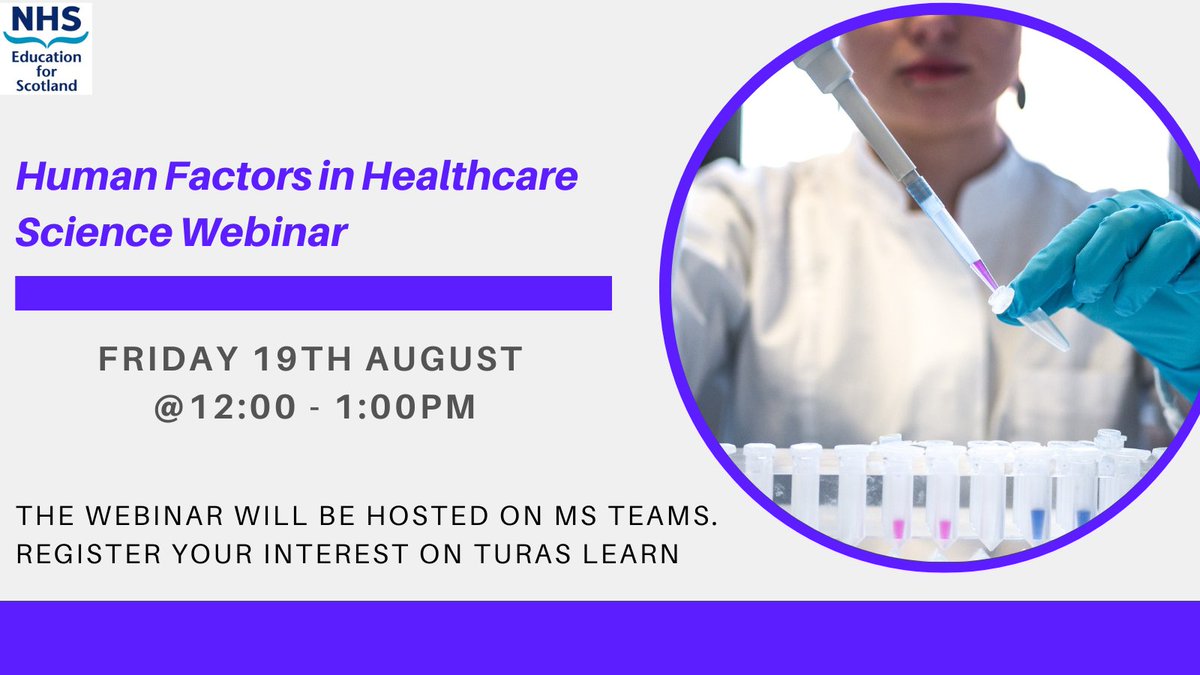 NHS
Education for Scotland

Human Factors in Healthcare Science Webinar

FRIDAY 19TH AUGUST
@12:00 - 1:00PM

THE WEBINAR WILL BE HOSTED ON MS TEAMS. REGISTER YOUR INTEREST ON TURAS LEARN